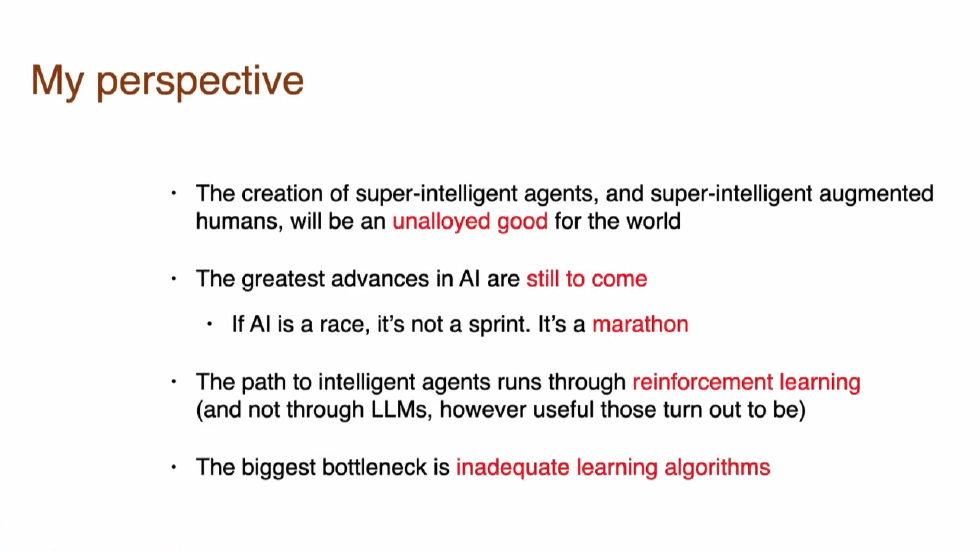 My perspective

• The creation of super-intelligent agents, and super-intelligent augmented humans, will be an unalloyed good for the world

• The greatest advances in AI are still to come

• If AI is a race, it's not a sprint. It's a marathon

• The path to intelligent agents runs through reinforcement learning (and not through LLMs, however useful those turn out to be)

• The biggest bottleneck is inadequate learning algorithms